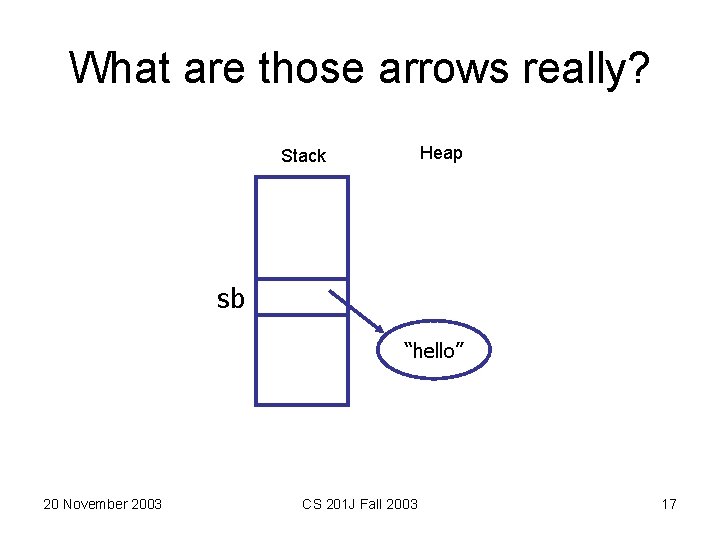 What are those arrows really?

Stack

Heap

sb

“hello”

20 November 2003

CS 201J Fall 2003

17